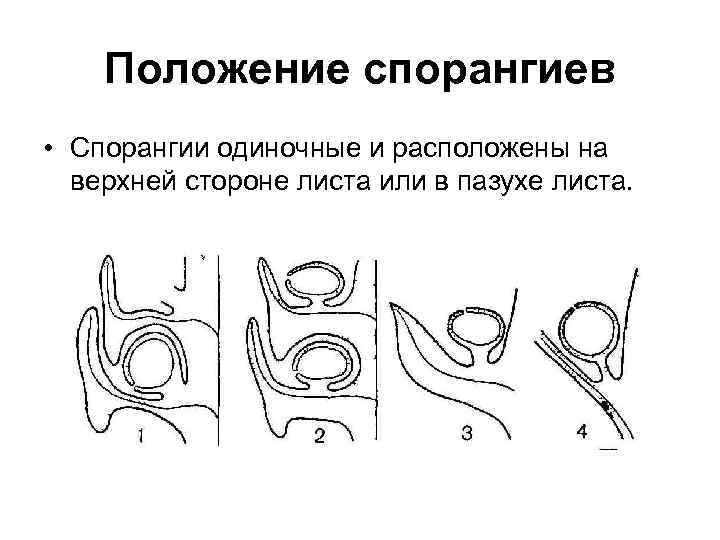 Положение спорангиев

• Спорангии одиночные и расположены на верхней стороне листа или в пазухе листа.

1

2

3

4